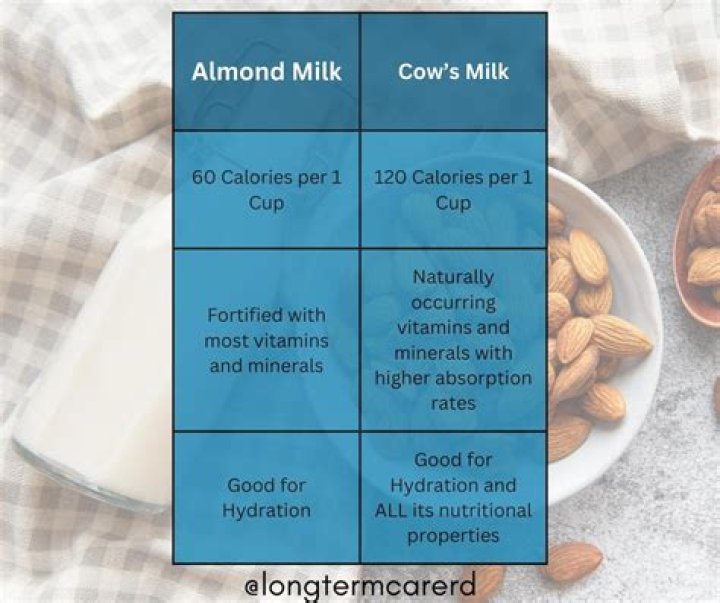 | Almond Milk | Cow's Milk |
|---|---|
| 60 Calories per 1 Cup | 120 Calories per 1 Cup |
| Fortified with most vitamins and minerals | Naturally occurring vitamins and minerals with higher absorption rates |
| Good for Hydration | Good for Hydration and ALL its nutritional properties |

@longtermcarerd